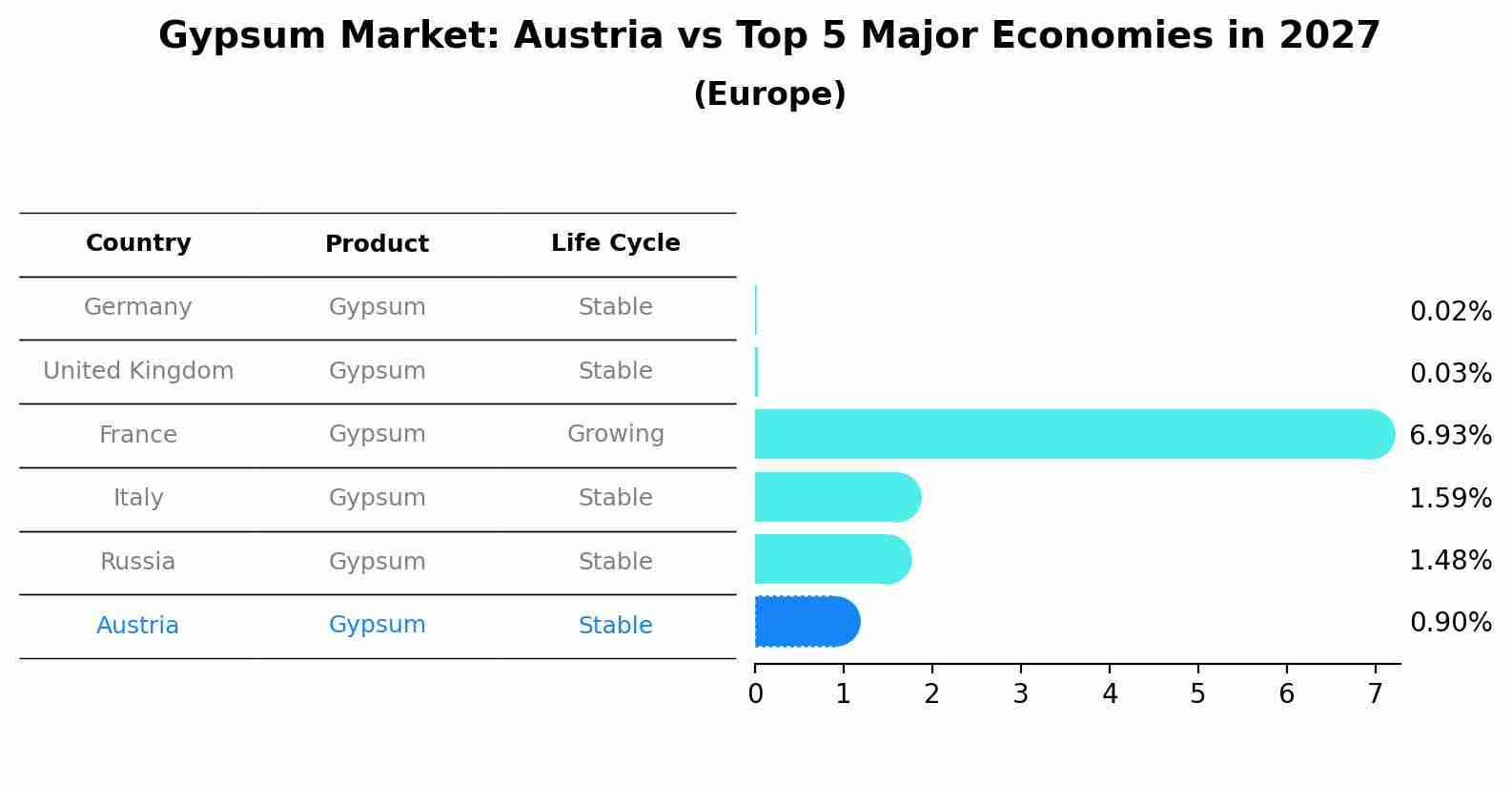 Gypsum Market: Austria vs Top 5 Major Economies in 2027
(Europe)

| Country | Product | Life Cycle |
|---|---|---|
| Germany | Gypsum | Stable |
| United Kingdom | Gypsum | Stable |
| France | Gypsum | Growing |
| Italy | Gypsum | Stable |
| Russia | Gypsum | Stable |
| Austria | Gypsum | Stable |

0.02%
0.03%
6.93%
1.59%
1.48%
0.90%

0 1 2 3 4 5 6 7